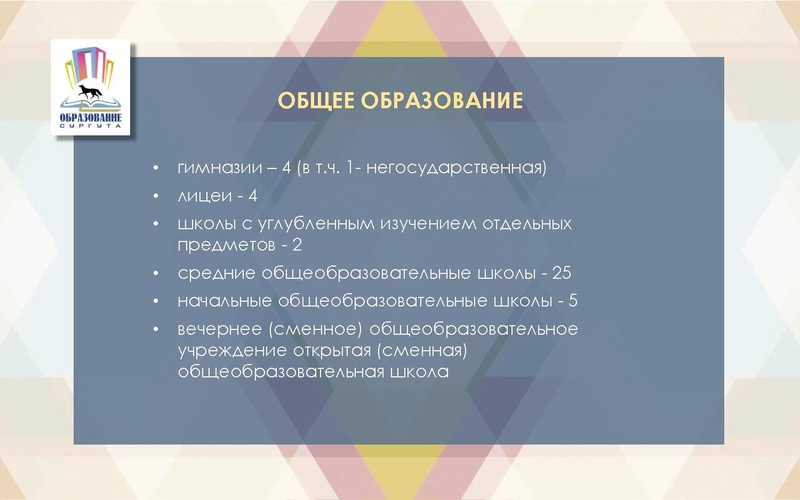 ОБРАЗОВАНИЕ
СУРГУТА

ОБЩЕЕ ОБРАЗОВАНИЕ

• гимназии – 4 (в т.ч. 1- негосударственная)
• лицеи - 4
• школы с углубленным изучением отдельных предметов - 2
• средние общеобразовательные школы - 25
• начальные общеобразовательные школы - 5
• вечернее (сменное) общеобразовательное учреждение открытая (сменная) общеобразовательная школа